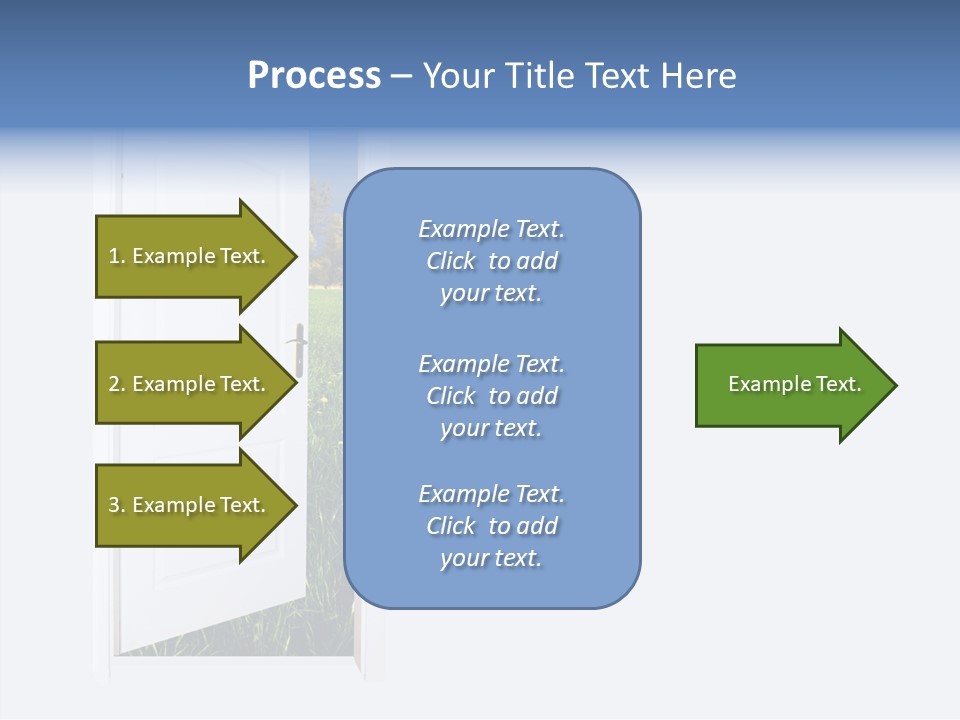 Process – Your Title Text Here

1. Example Text.

2. Example Text.

3. Example Text.

Example Text. Click to add your text.

Example Text. Click to add your text.

Example Text. Click to add your text.

Example Text.